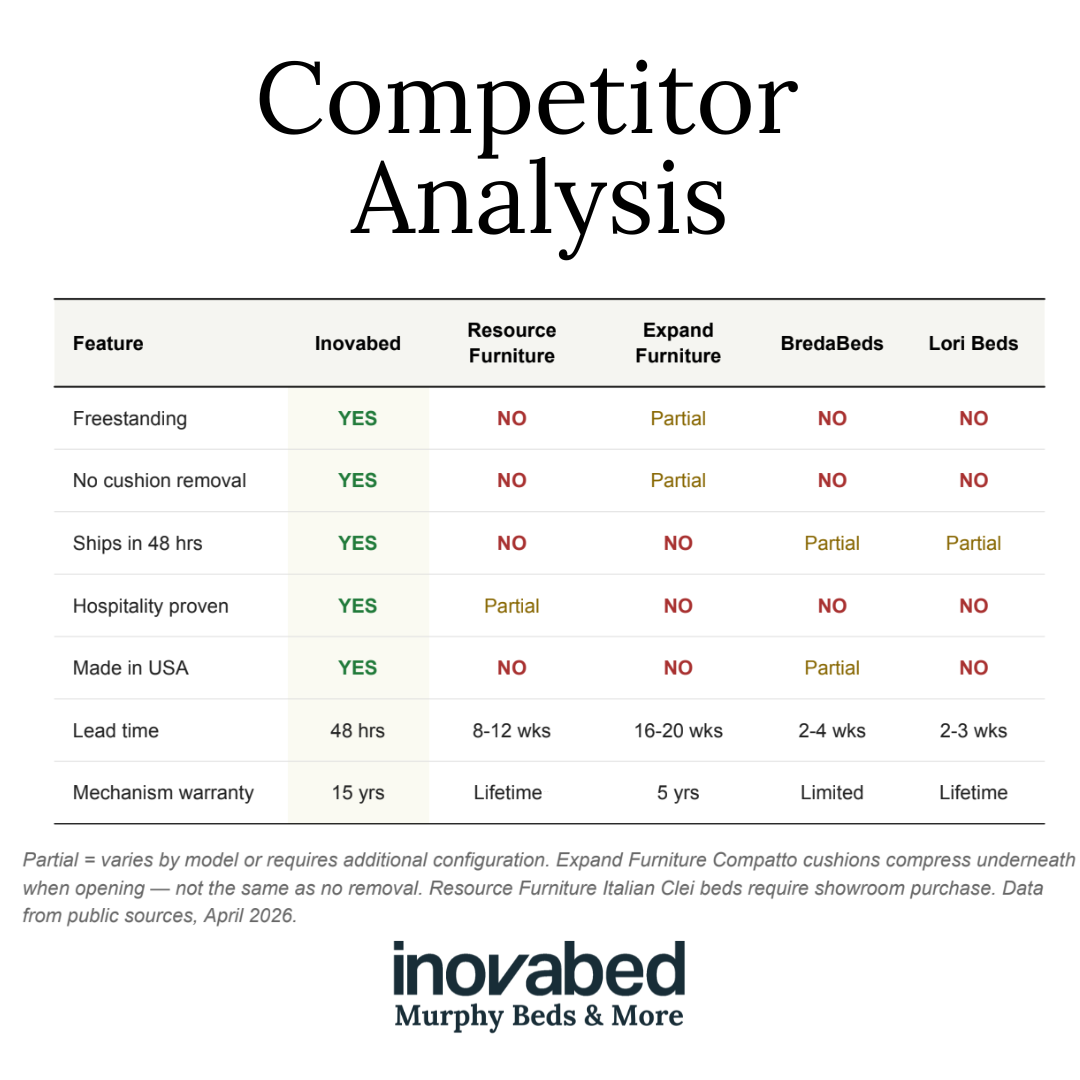 Competitor Analysis

| Feature | Inovabed | Resource Furniture | Expand Furniture | BredaBeds | Lori Beds |
|---|---|---|---|---|---|
| Freestanding | YES | NO | Partial | NO | NO |
| No cushion removal | YES | NO | Partial | NO | NO |
| Ships in 48 hrs | YES | NO | NO | Partial | Partial |
| Hospitality proven | YES | Partial | NO | NO | NO |
| Made in USA | YES | NO | NO | Partial | NO |
| Lead time | 48 hrs | 8-12 wks | 16-20 wks | 2-4 wks | 2-3 wks |
| Mechanism warranty | 15 yrs | Lifetime | 5 yrs | Limited | Lifetime |

Partial = varies by model or requires additional configuration. Expand Furniture Compatto cushions compress underneath when opening — not the same as no removal. Resource Furniture Italian Clei beds require showroom purchase. Data from public sources, April 2026.

inovabed
Murphy Beds & More